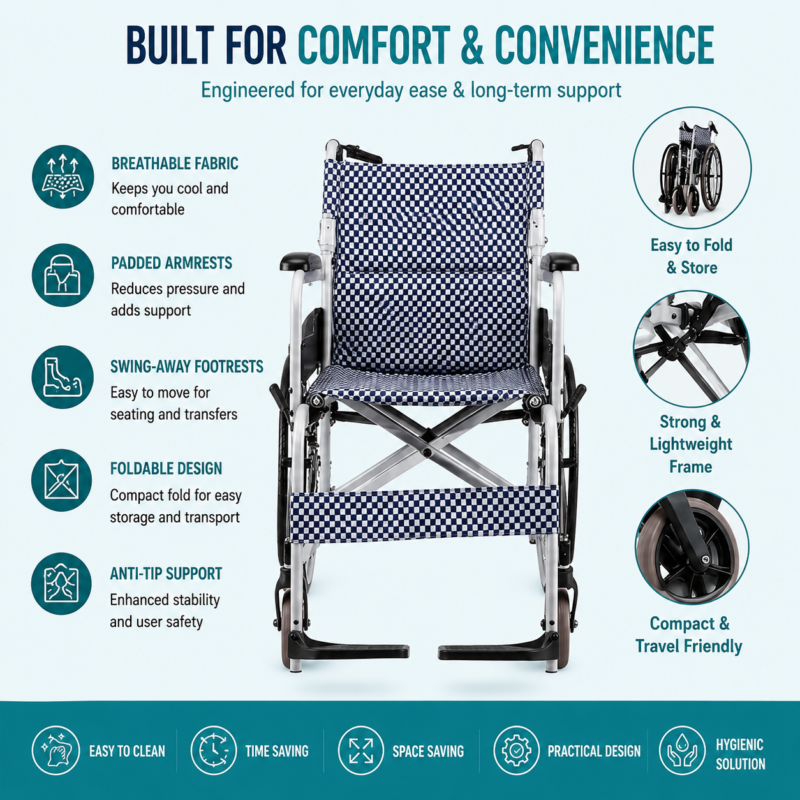 BUILT FOR COMFORT & CONVENIENCE

Engineered for everyday ease & long-term support

BREATHABLE FABRIC
Keeps you cool and comfortable

PADDED ARMRESTS
Reduces pressure and adds support

SWING-AWAY FOOTRESTS
Easy to move for seating and transfers

FOLDABLE DESIGN
Compact fold for easy storage and transport

ANTI-TIP SUPPORT
Enhanced stability and user safety

Easy to Fold & Store

Strong & Lightweight Frame

Compact & Travel Friendly

EASY TO CLEAN

TIME SAVING

SPACE SAVING

PRACTICAL DESIGN

HYGIENIC SOLUTION